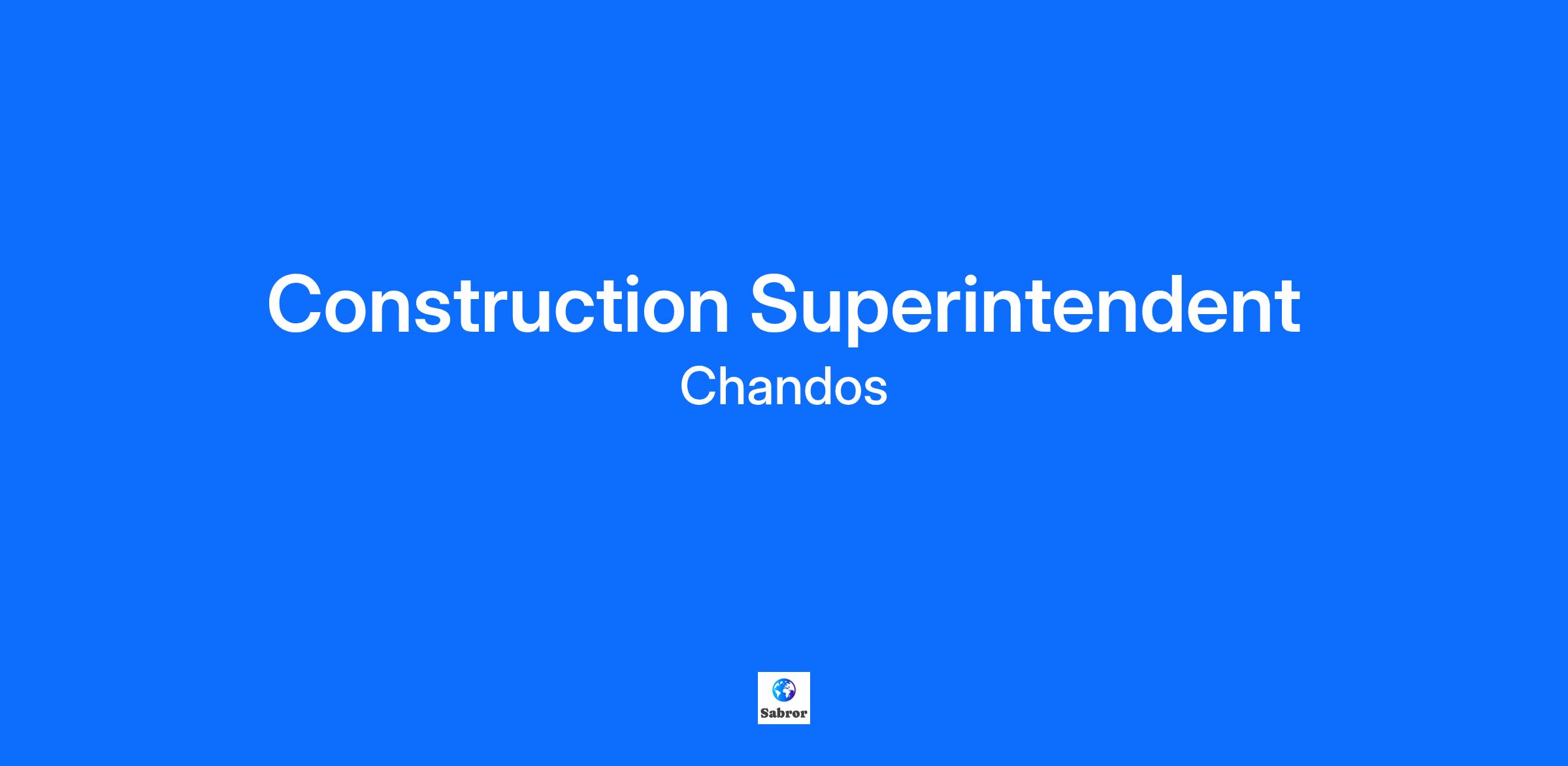 Construction Superintendent
Chandos

Sabror